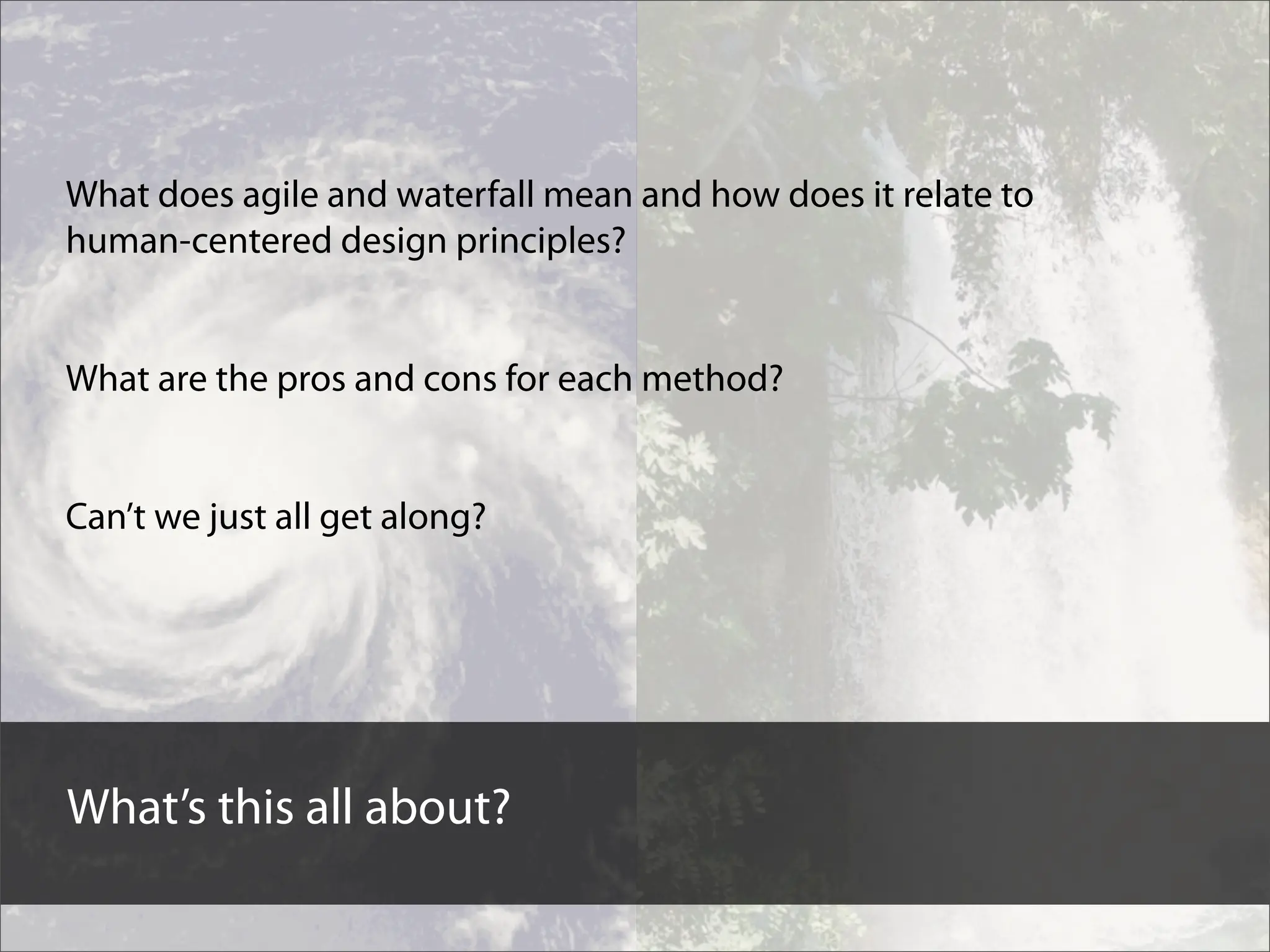 What does agile and waterfall mean and how does it relate to human-centered design principles?

What are the pros and cons for each method?

Can’t we just all get along?

What’s this all about?